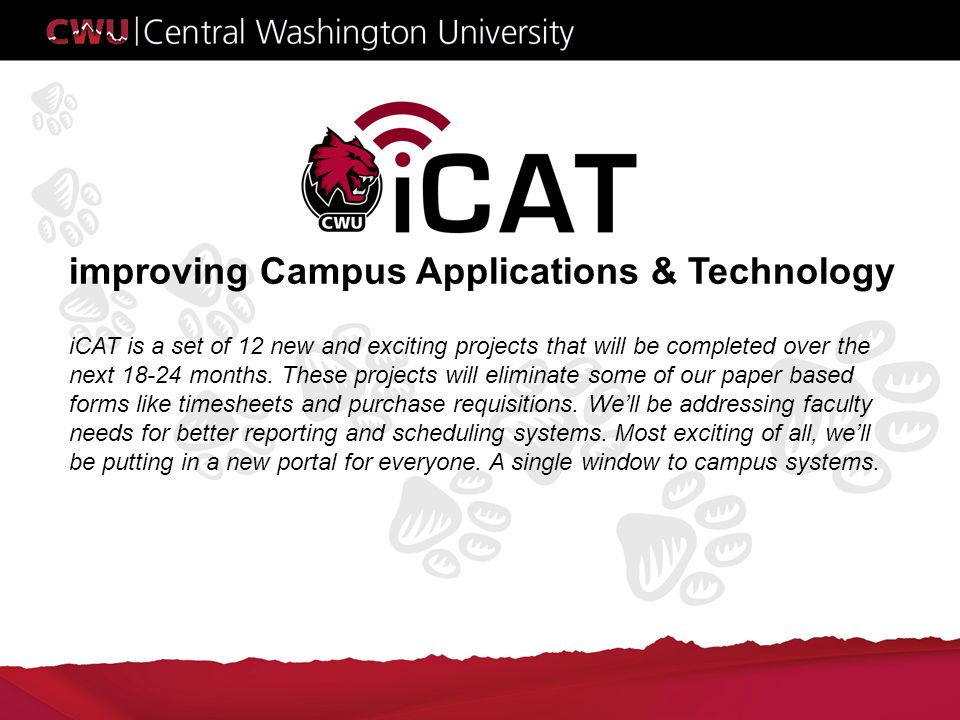 CWU | Central Washington University

CWU
iCAT

improving Campus Applications & Technology

iCAT is a set of 12 new and exciting projects that will be completed over the next 18-24 months. These projects will eliminate some of our paper based forms like timesheets and purchase requisitions. We'll be addressing faculty needs for better reporting and scheduling systems. Most exciting of all, we'll be putting in a new portal for everyone. A single window to campus systems.